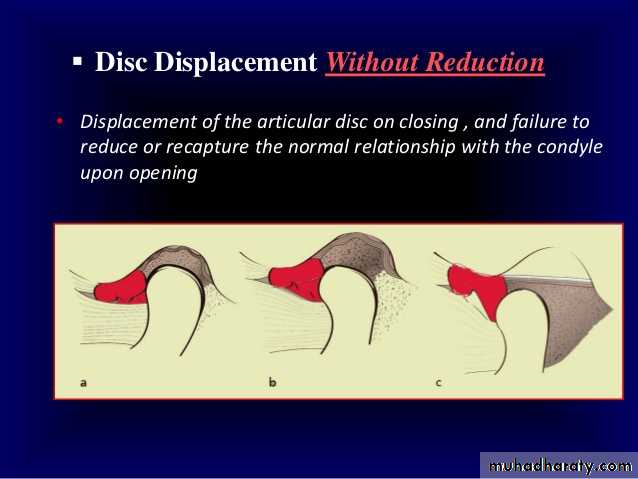 ▪ Disc Displacement Without Reduction

• Displacement of the articular disc on closing , and failure to reduce or recapture the normal relationship with the condyle upon opening

a

b

c

muhadharaty.com